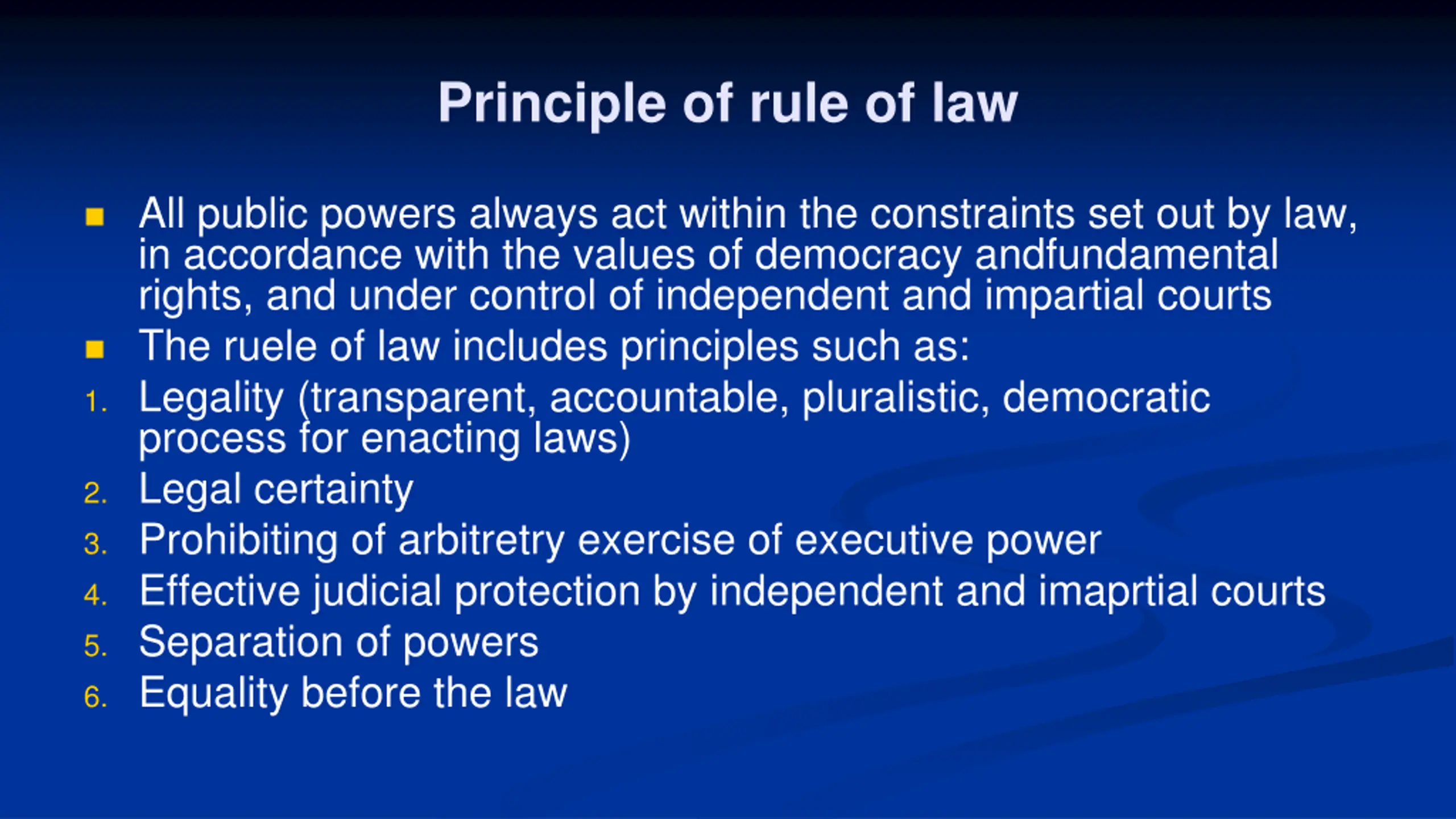 Principle of rule of law

- All public powers always act within the constraints set out by law, in accordance with the values of democracy andfundamental rights, and under control of independent and impartial courts
- The ruele of law includes principles such as:

1. Legality (transparent, accountable, pluralistic, democratic process for enacting laws)
2. Legal certainty
3. Prohibiting of arbitretry exercise of executive power
4. Effective judicial protection by independent and imaprtial courts
5. Separation of powers
6. Equality before the law